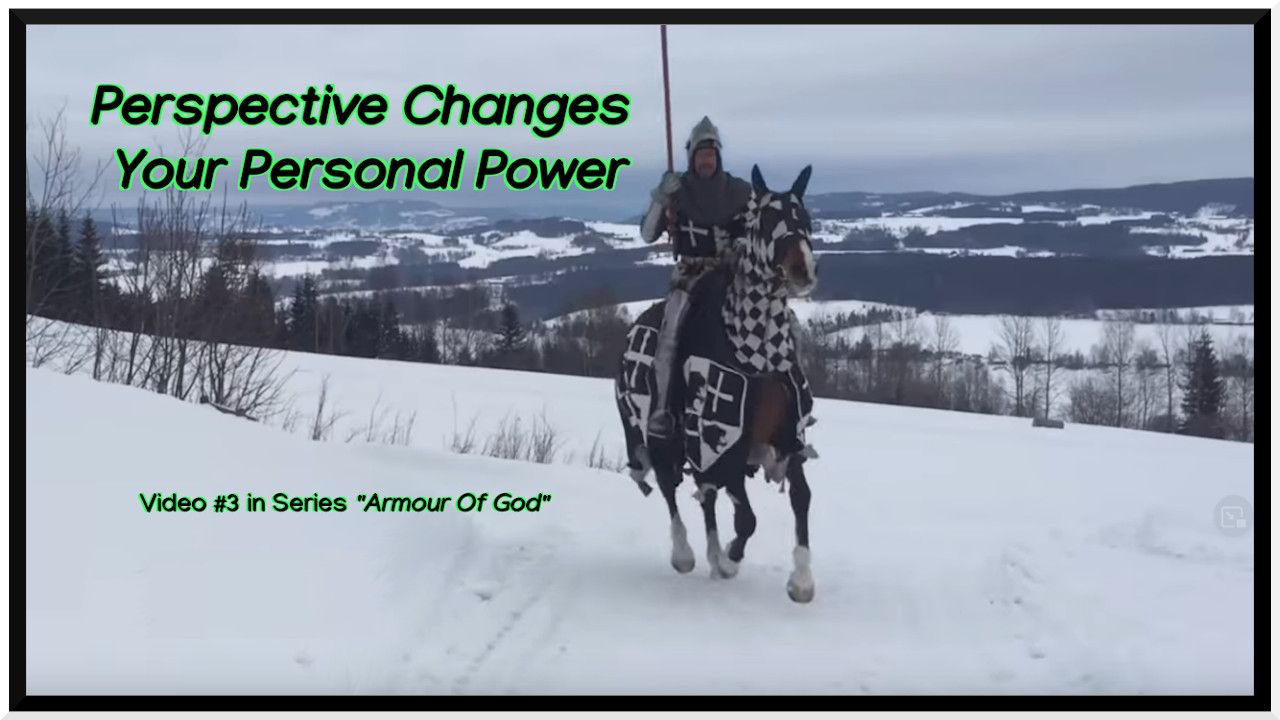 Perspective Changes
Your Personal Power

Video #3 in Series "Armour Of God"